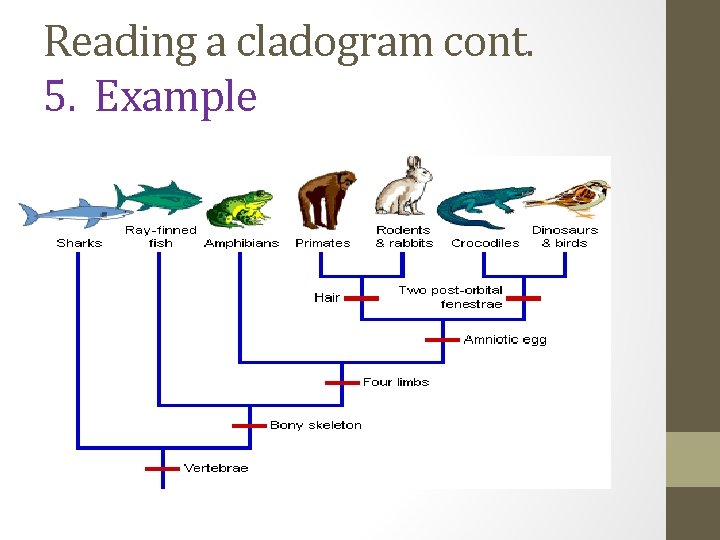 Reading a cladogram cont.
5. Example

Sharks
Ray-finned fish
Amphibians
Primates
Rodents & rabbits
Crocodiles
Dinosaurs & birds

Hair
Two post-orbital fenestrae
Amniotic egg
Four limbs
Bony skeleton
Vertebrae